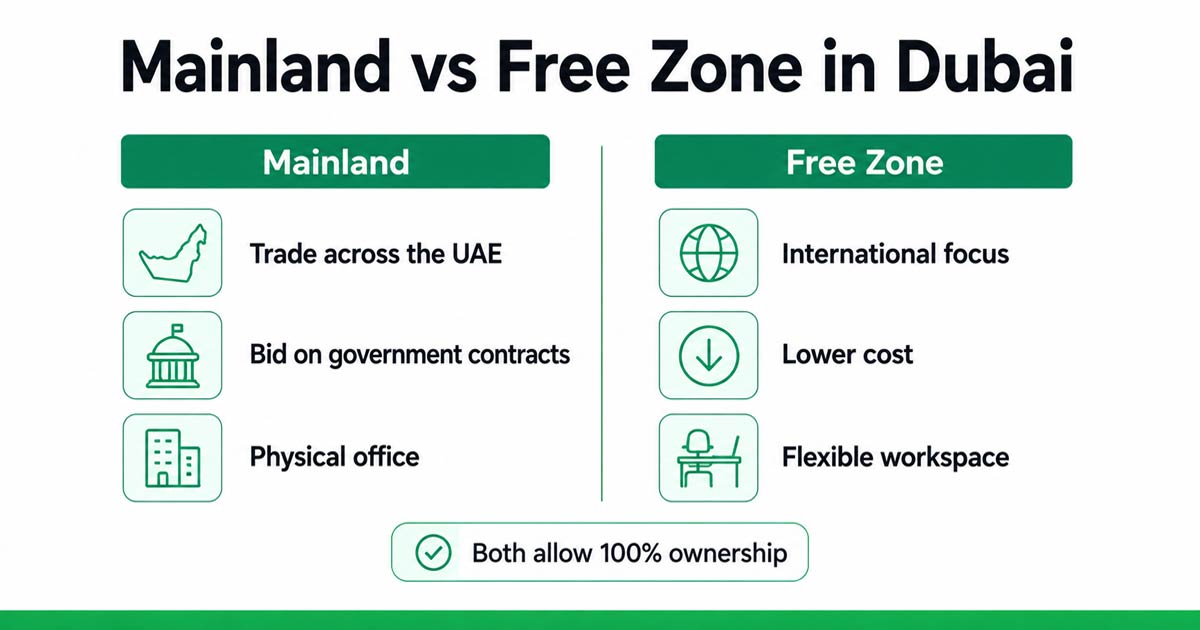 Mainland vs Free Zone in Dubai

Mainland

Trade across the UAE

Bid on government contracts

Physical office

Free Zone

International focus

Lower cost

Flexible workspace

Both allow 100% ownership